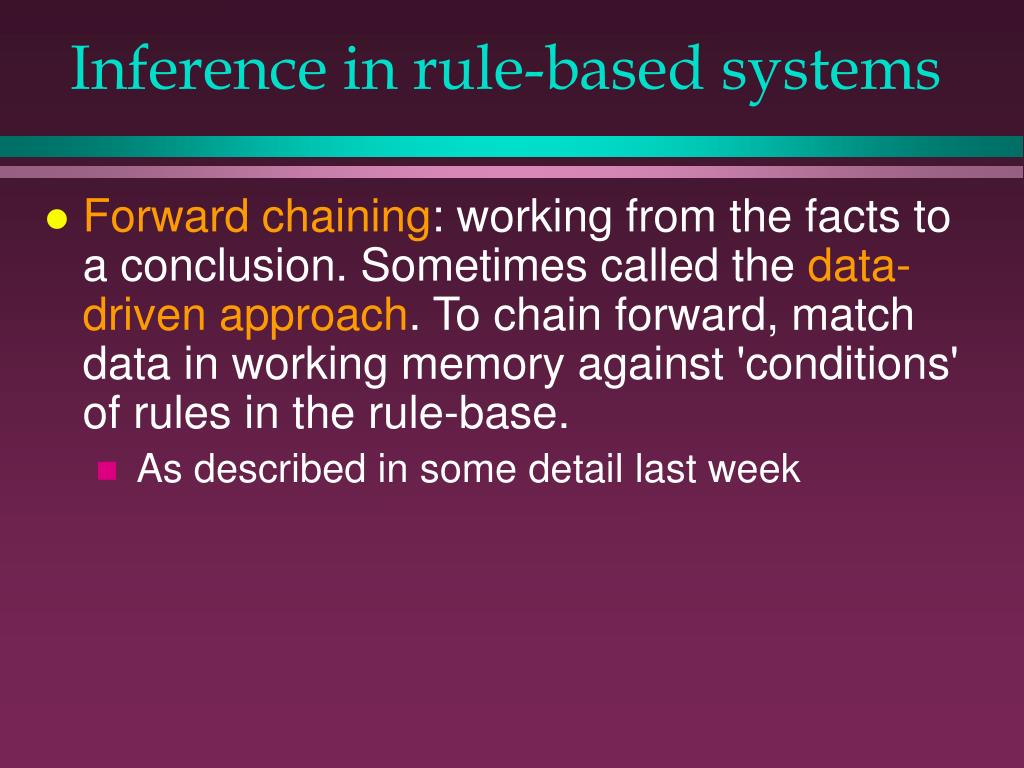 Inference in rule-based systems

Forward chaining: working from the facts to a conclusion. Sometimes called the data-driven approach. To chain forward, match data in working memory against 'conditions' of rules in the rule-base.

As described in some detail last week